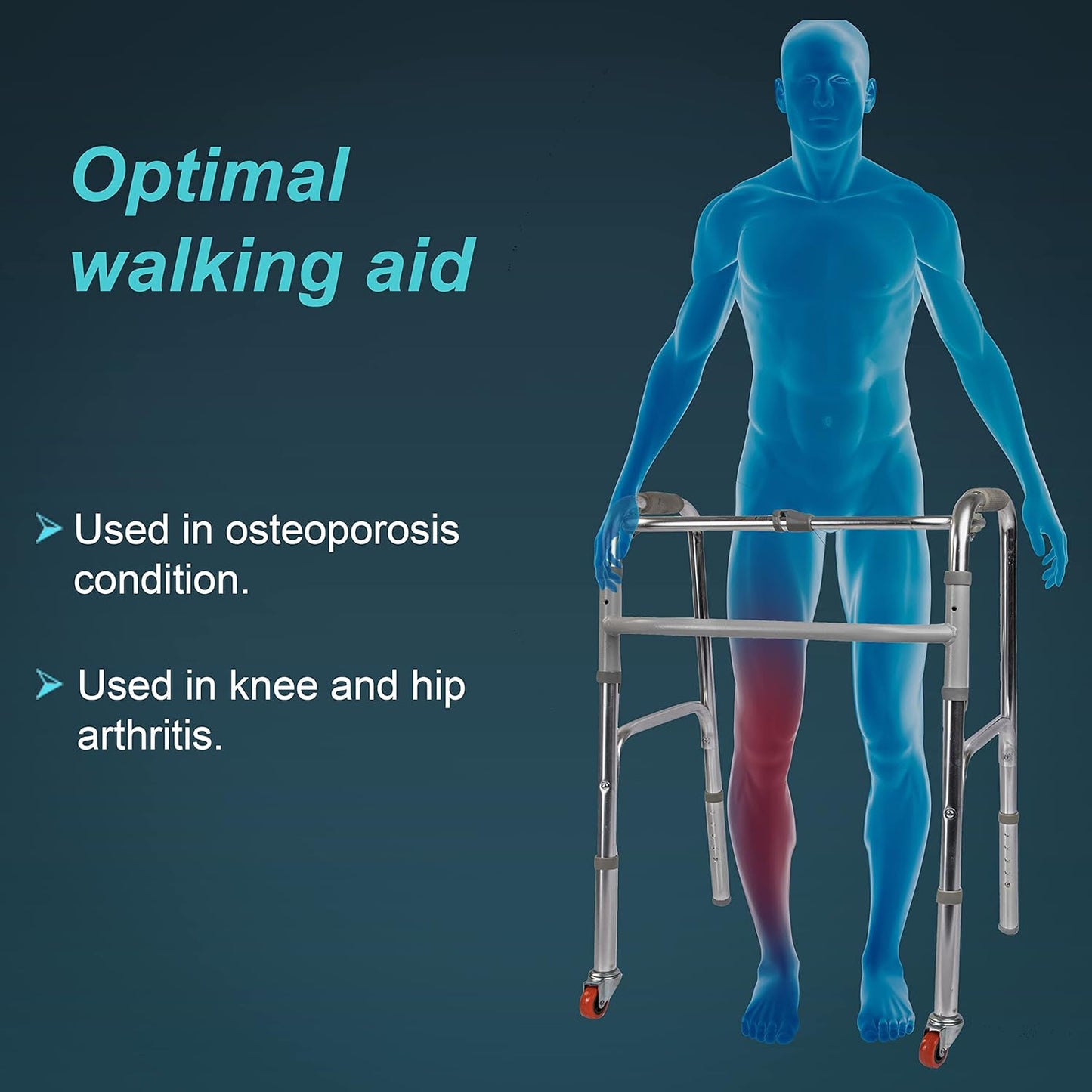 Optimal walking aid

➤ Used in osteoporosis condition.

➤ Used in knee and hip arthritis.